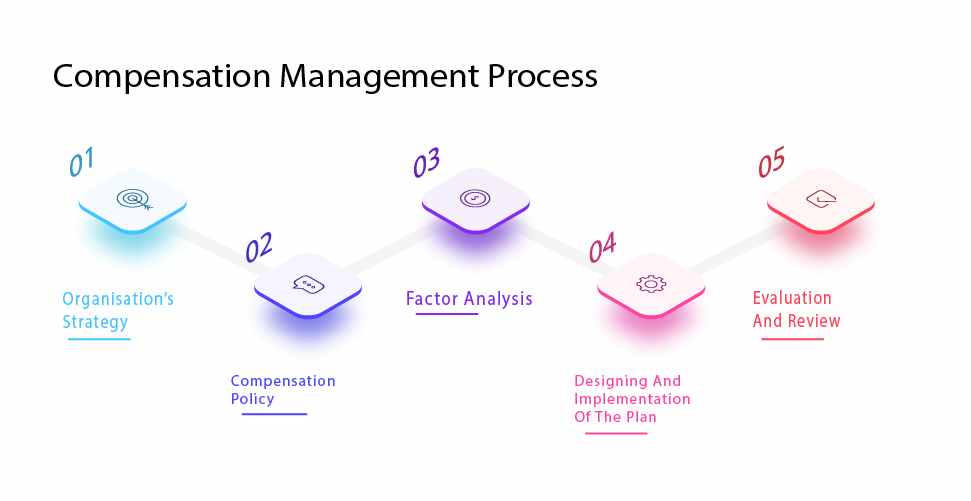 Compensation Management Process

01

Organisation's Strategy

02

Compensation Policy

03

Factor Analysis

04

Designing And Implementation Of The Plan

05

Evaluation And Review